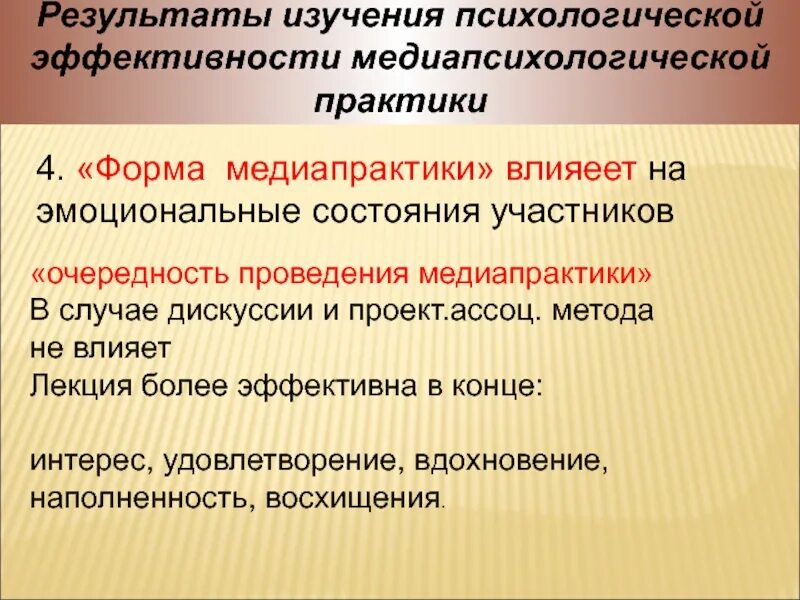 Результаты изучения психологической эффективности медиапсихологической практики

4. «Форма медиапрактики» влияеет на эмоциональные состояния участников

«очередность проведения медиапрактики»
В случае дискуссии и проект.ассоц. метода не влияет
Лекция более эффективна в конце:

интерес, удовлетворение, вдохновение, наполненность, восхищения.